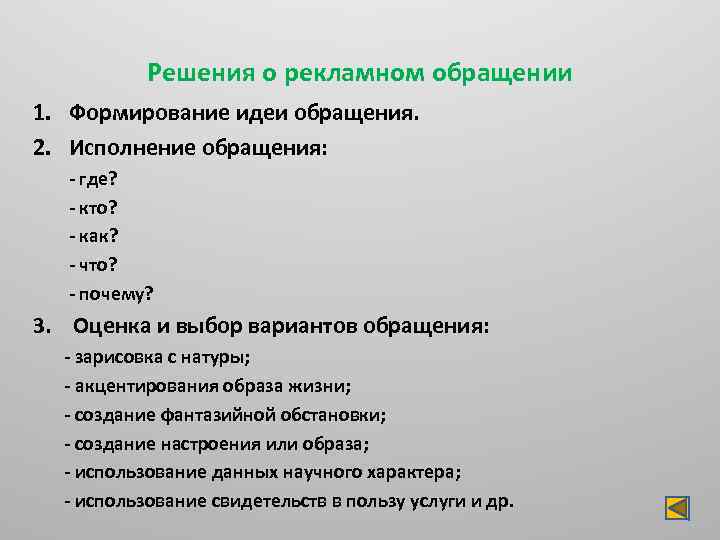 Решения о рекламном обращении

1. Формирование идеи обращения.

2. Исполнение обращения:

- где?

- кто?

- как?

- что?

- почему?

3. Оценка и выбор вариантов обращения:

- зарисовка с натуры;

- акцентирования образа жизни;

- создание фантазийной обстановки;

- создание настроения или образа;

- использование данных научного характера;

- использование свидетельств в пользу услуги и др.